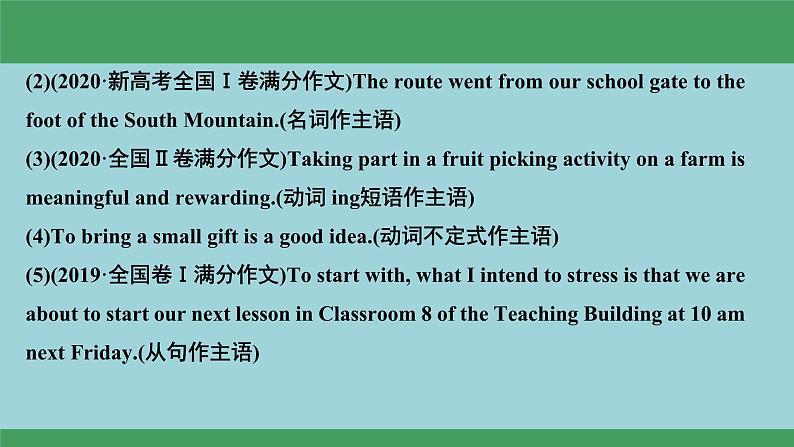 (2)(2020·新高考全国Ⅰ卷满分作文)The route went from our school gate to the foot of the South Mountain.(名词作主语)
(3)(2020·全国Ⅱ卷满分作文)Taking part in a fruit picking activity on a farm is meaningful and rewarding.(动词 ing短语作主语)
(4)To bring a small gift is a good idea.(动词不定式作主语)
(5)(2019·全国卷Ⅰ满分作文)To start with, what I intend to stress is that we are about to start our next lesson in Classroom 8 of the Teaching Building at 10 am next Friday.(从句作主语)